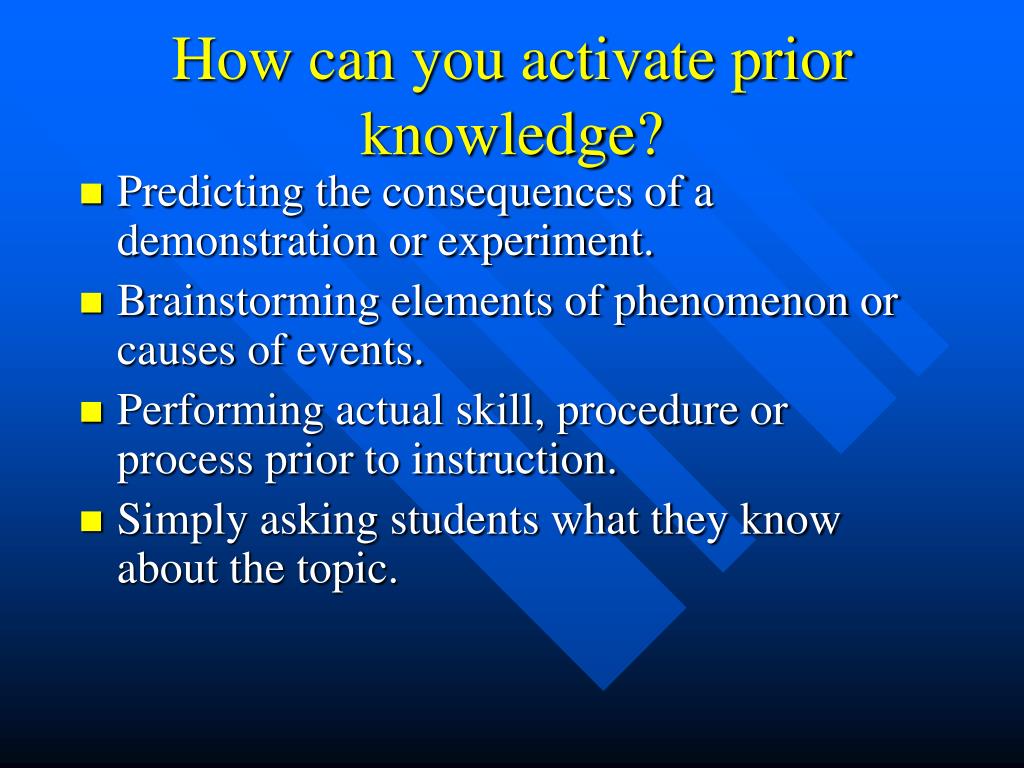 How can you activate prior knowledge?

- Predicting the consequences of a demonstration or experiment.
- Brainstorming elements of phenomenon or causes of events.
- Performing actual skill, procedure or process prior to instruction.
- Simply asking students what they know about the topic.